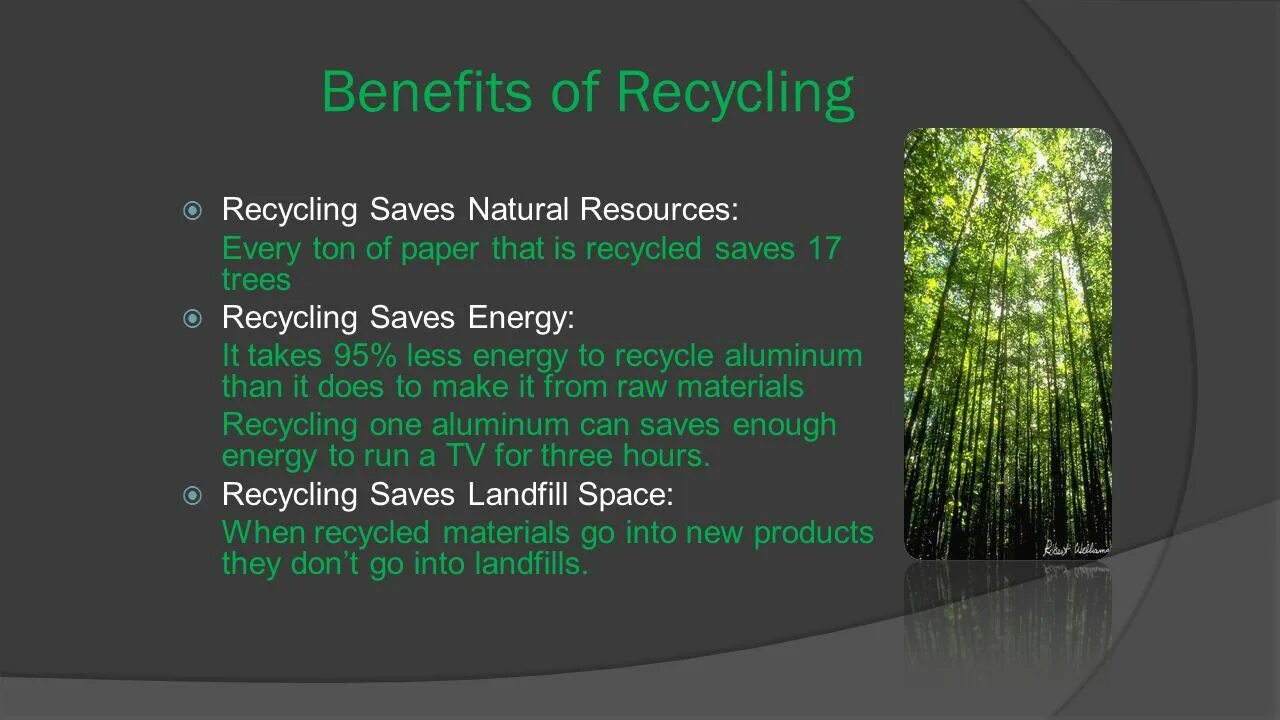 Benefits of Recycling

Recycling Saves Natural Resources:

Every ton of paper that is recycled saves 17 trees

Recycling Saves Energy:

It takes 95% less energy to recycle aluminum than it does to make it from raw materials

Recycling one aluminum can saves enough energy to run a TV for three hours.

Recycling Saves Landfill Space:

When recycled materials go into new products they don't go into landfills.

Robert Williams